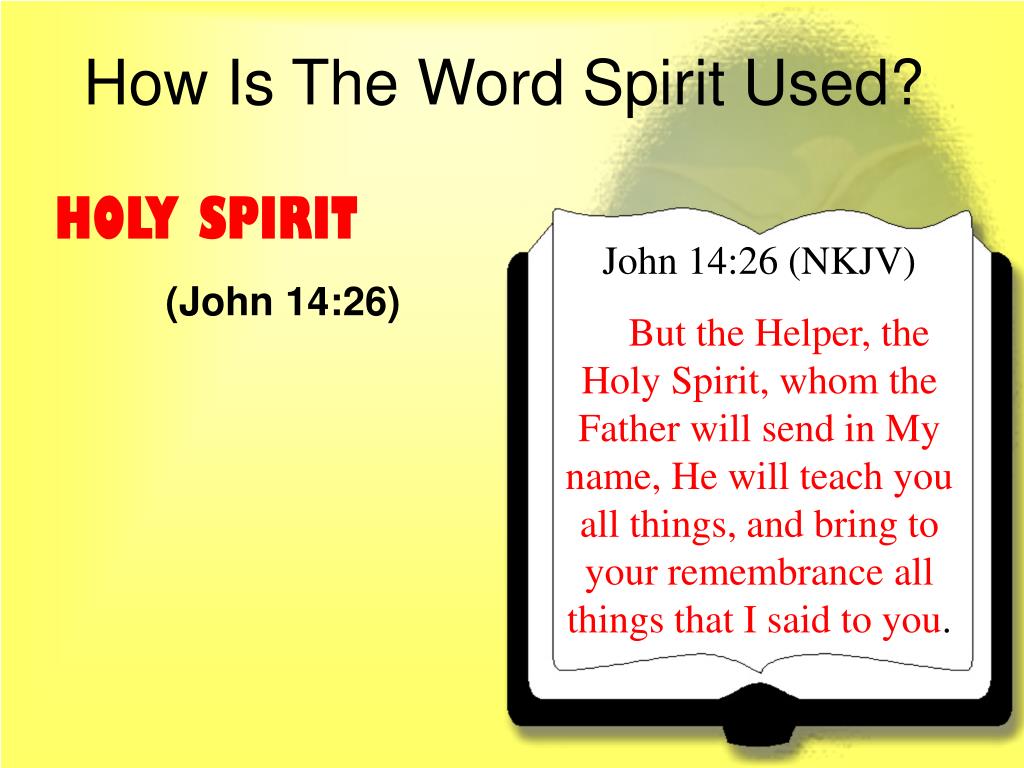 How Is The Word Spirit Used?

HOLY SPIRIT

(John 14:26)

John 14:26 (NKJV)

But the Helper, the Holy Spirit, whom the Father will send in My name, He will teach you all things, and bring to your remembrance all things that I said to you.